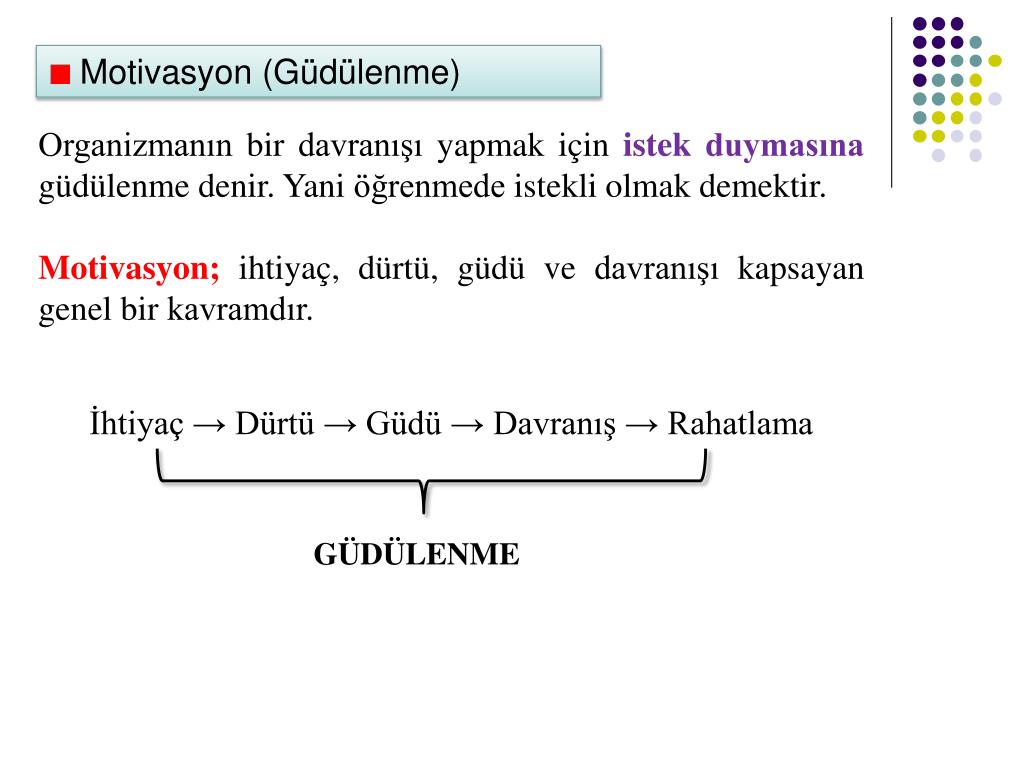 Motivasyon (Güdülenme)

Organizmanın bir davranışı yapmak için istek duymasına güdülenme denir. Yani öğrenmede istekli olmak demektir.

Motivasyon; ihtiyaç, dürtü, güdü ve davranışı kapsayan genel bir kavramdır.

İhtiyaç → Dürtü → Güdü → Davranış → Rahatlama

GÜDÜLENME